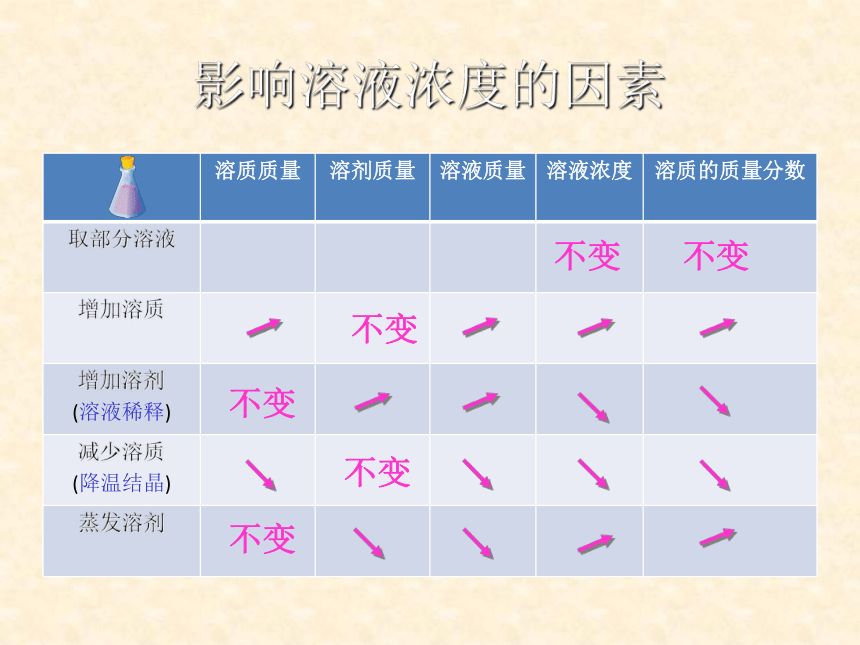 影响溶液浓度的因素

|  | 溶质质量 | 溶剂质量 | 溶液质量 | 溶液浓度 | 溶质的质量分数 |
|---|---|---|---|---|---|
| 取部分溶液 |  |  |  | 不变 | 不变 |
| 增加溶质 | ↗ | 不变 | ↗ | ↗ | ↗ |
| 增加溶剂 (溶液稀释) | 不变 | ↗ | ↗ | ↘ | ↘ |
| 减少溶质 (降温结晶) | ↘ | 不变 | ↘ | ↘ | ↘ |
| 蒸发溶剂 | 不变 | ↘ | ↘ | ↗ | ↗ |